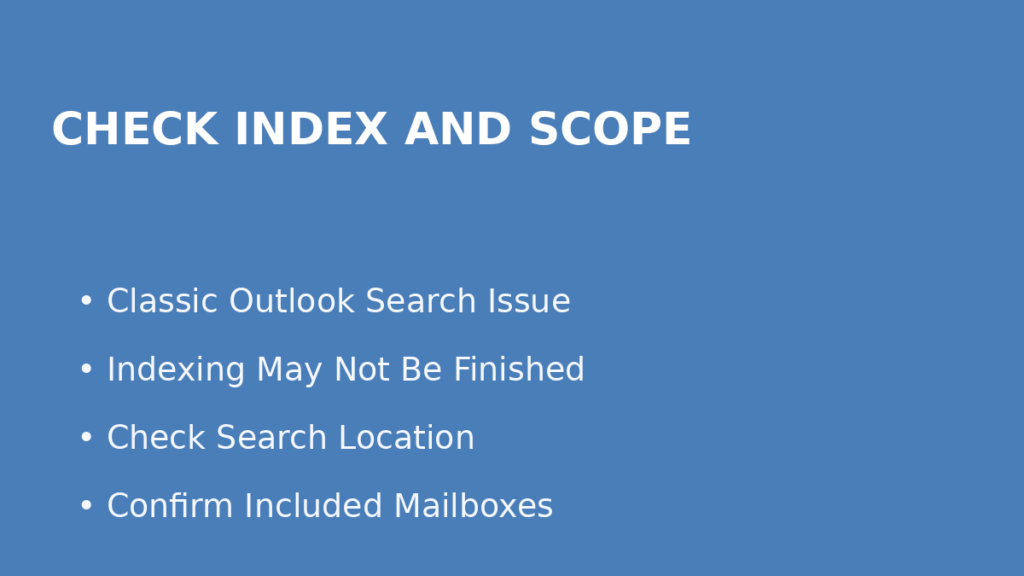 CHECK INDEX AND SCOPE

• Classic Outlook Search Issue
• Indexing May Not Be Finished
• Check Search Location
• Confirm Included Mailboxes